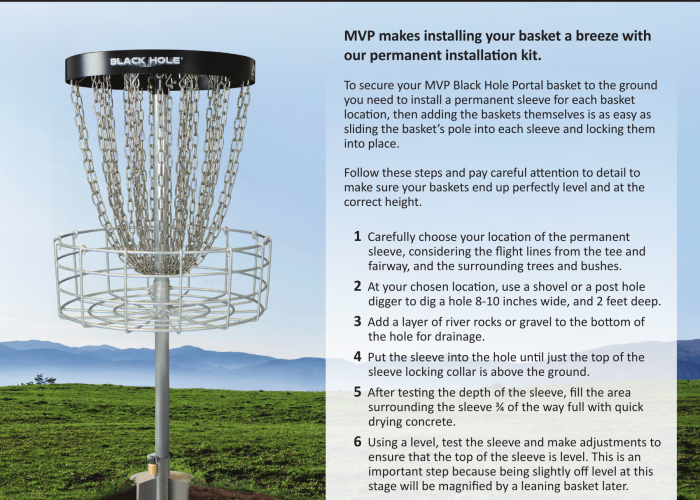 BLACK HOLE

MVP makes installing your basket a breeze with our permanent installation kit.

To secure your MVP Black Hole Portal basket to the ground you need to install a permanent sleeve for each basket location, then adding the baskets themselves is as easy as sliding the basket's pole into each sleeve and locking them into place.

Follow these steps and pay careful attention to detail to make sure your baskets end up perfectly level and at the correct height.

1 Carefully choose your location of the permanent sleeve, considering the flight lines from the tee and fairway, and the surrounding trees and bushes.

2 At your chosen location, use a shovel or a post hole digger to dig a hole 8-10 inches wide, and 2 feet deep.

3 Add a layer of river rocks or gravel to the bottom of the hole for drainage.

4 Put the sleeve into the hole until just the top of the sleeve locking collar is above the ground.

5 After testing the depth of the sleeve, fill the area surrounding the sleeve ¾ of the way full with quick drying concrete.

6 Using a level, test the sleeve and make adjustments to ensure that the top of the sleeve is level. This is an important step because being slightly off level at this stage will be magnified by a leaning basket later.